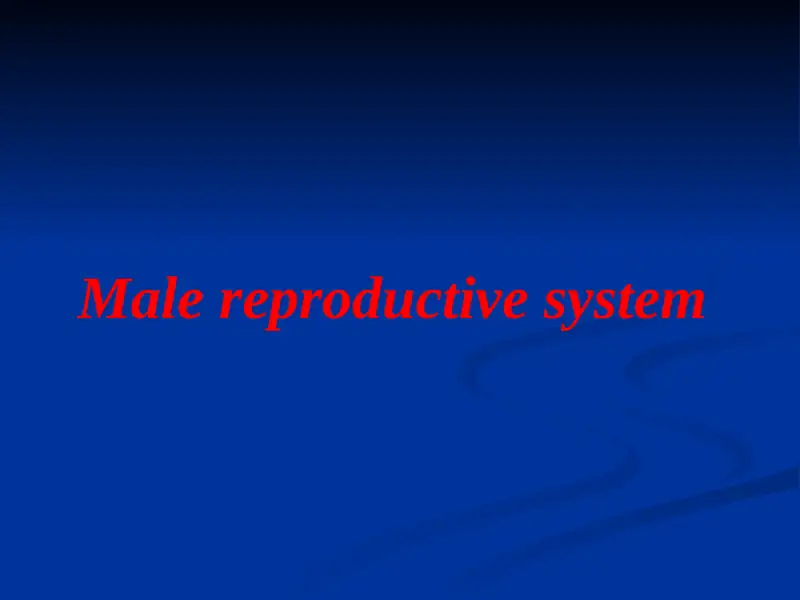 Male reproductive system